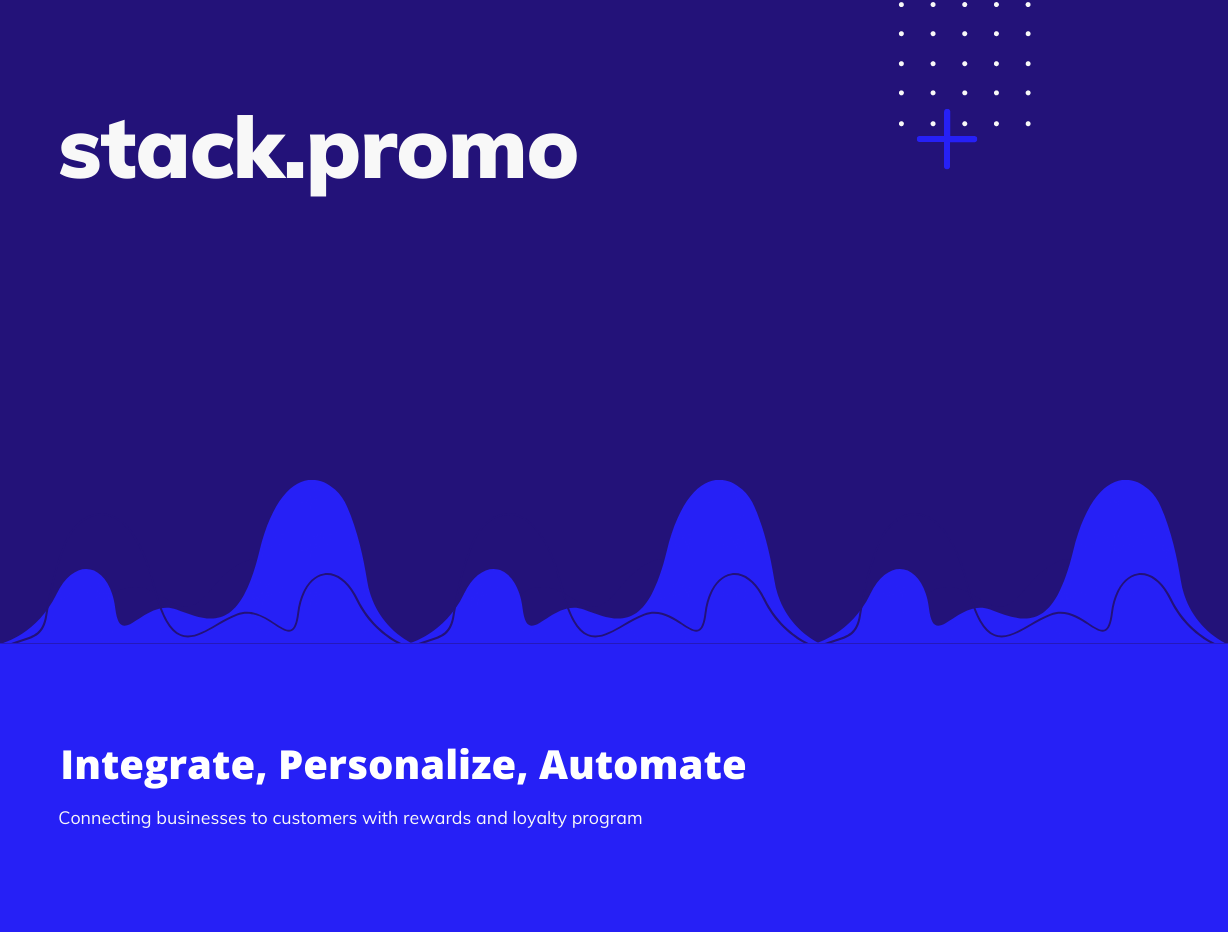 stack.promo

Integrate, Personalize, Automate

Connecting businesses to customers with rewards and loyalty program